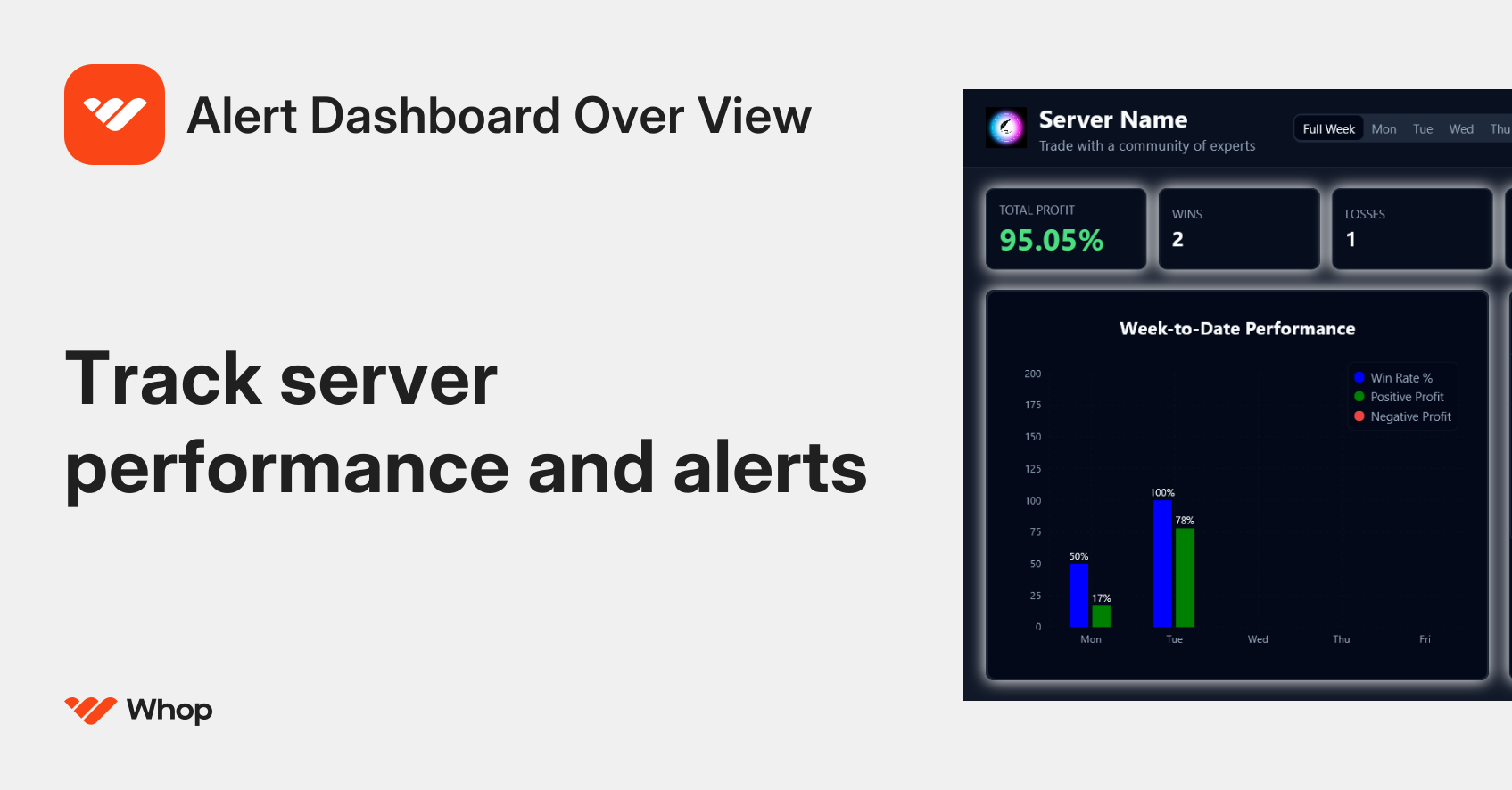 Alert Dashboard Over View

Track server performance and alerts

Whop

Server Name
Trade with a community of experts

Full Week Mon Tue Wed Thu

TOTAL PROFIT
95.05%

WINS
2

LOSSES
1

Week-to-Date Performance

Win Rate %
Positive Profit
Negative Profit

200
175
150
125
100
75
50
25
0

50%
17%
100%
78%

Mon Tue Wed Thu Fri